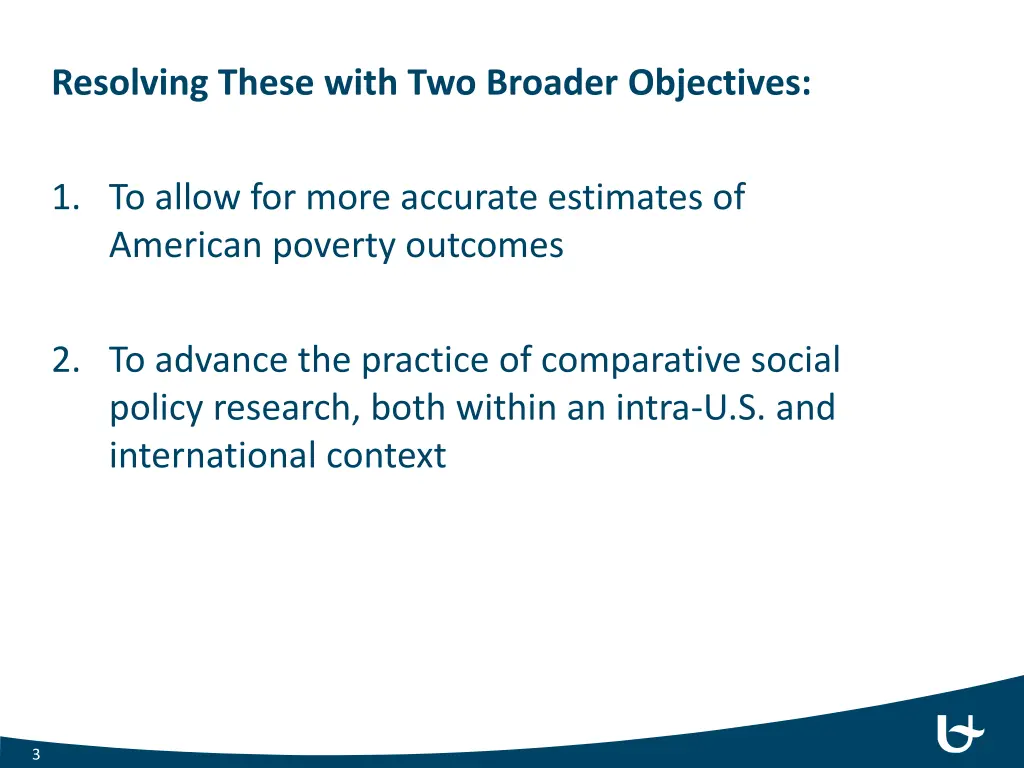 Resolving These with Two Broader Objectives:

1. To allow for more accurate estimates of American poverty outcomes

2. To advance the practice of comparative social policy research, both within an intra-U.S. and international context

3